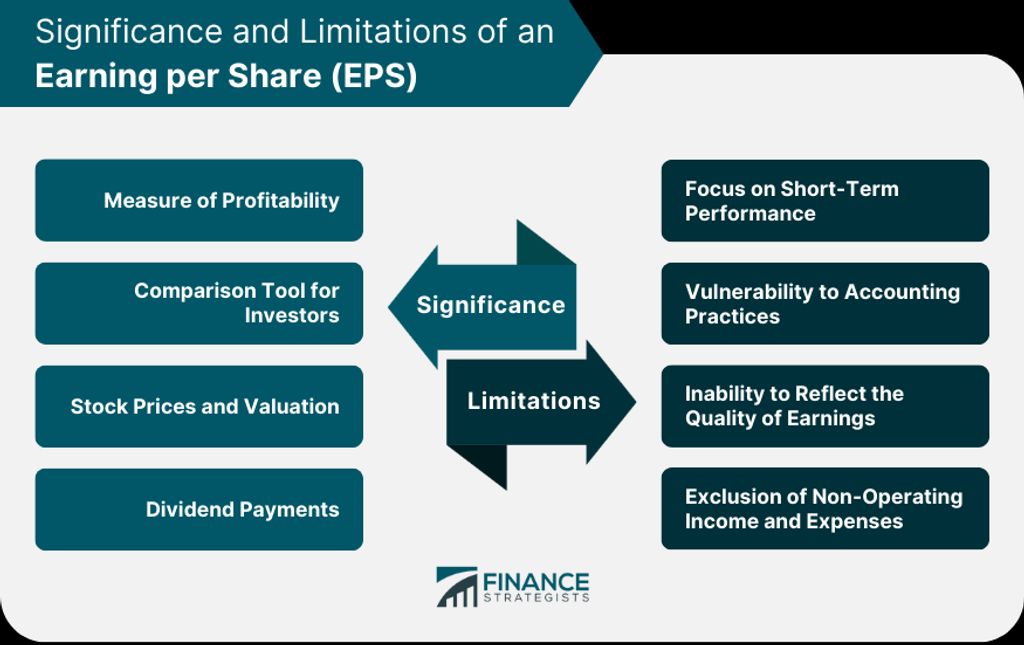 Significance and Limitations of an
Earning per Share (EPS)

Measure of Profitability

Comparison Tool for Investors

Stock Prices and Valuation

Dividend Payments

Significance

Limitations

Focus on Short-Term Performance

Vulnerability to Accounting Practices

Inability to Reflect the Quality of Earnings

Exclusion of Non-Operating Income and Expenses

FINANCE STRATEGISTS